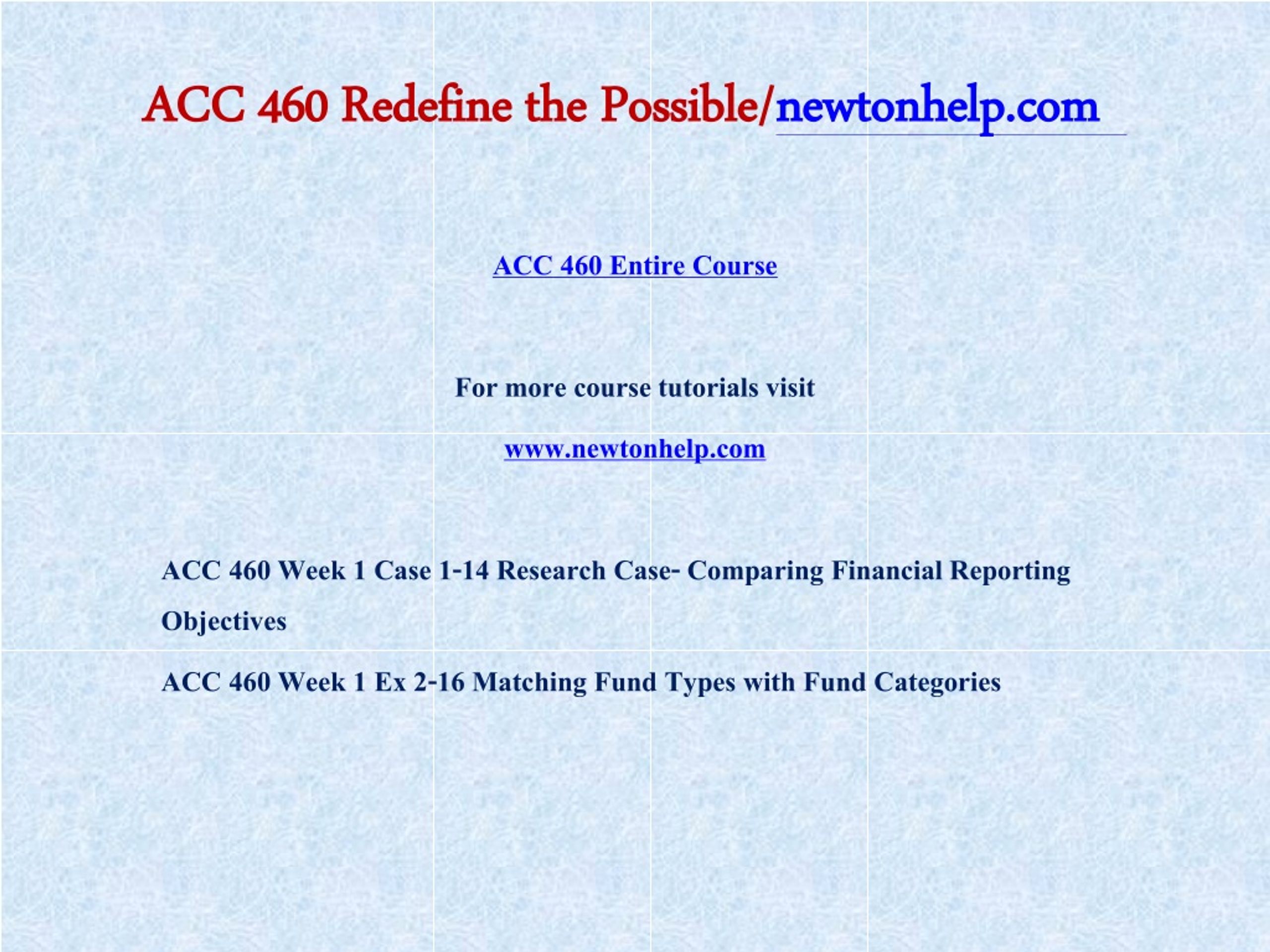 ACC 460 Redefine the Possible/newtonhelp.com

ACC 460 Entire Course

For more course tutorials visit

www.newtonhelp.com

ACC 460 Week 1 Case 1-14 Research Case- Comparing Financial Reporting Objectives

ACC 460 Week 1 Ex 2-16 Matching Fund Types with Fund Categories